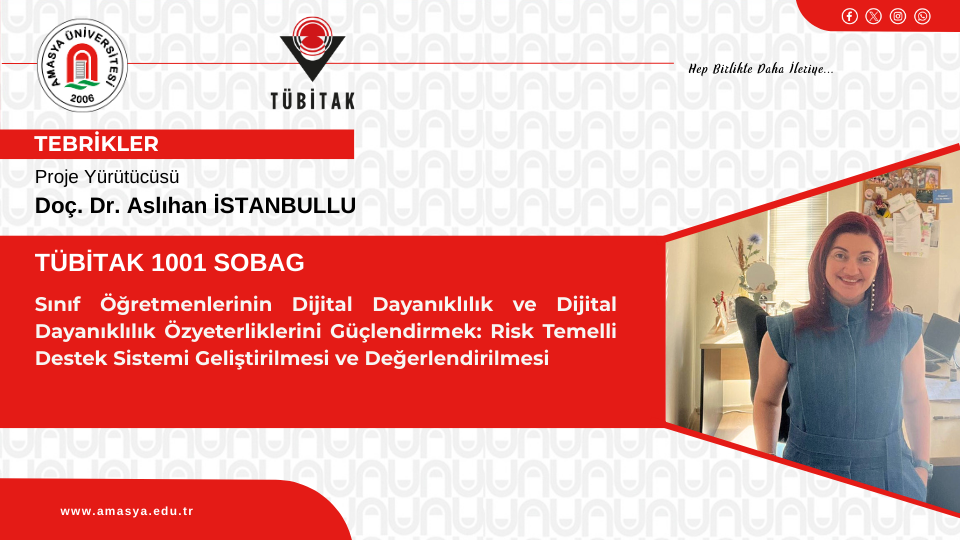 AMASYA ÜNİVERSİTESİ 2006

TÜBİTAK

Hep Birlikte Daha İleriye...

TEBRİKLER

Proje Yürütücüsü

Doç. Dr. Aslıhan İSTANBULLU

TÜBİTAK 1001 SOBAG

Sınıf Öğretmenlerinin Dijital Dayanıklılık ve Dijital Dayanıklılık Özyeterliklerini Güçlendirmek: Risk Temelli Destek Sistemi Geliştirilmesi ve Değerlendirilmesi

www.amasya.edu.tr